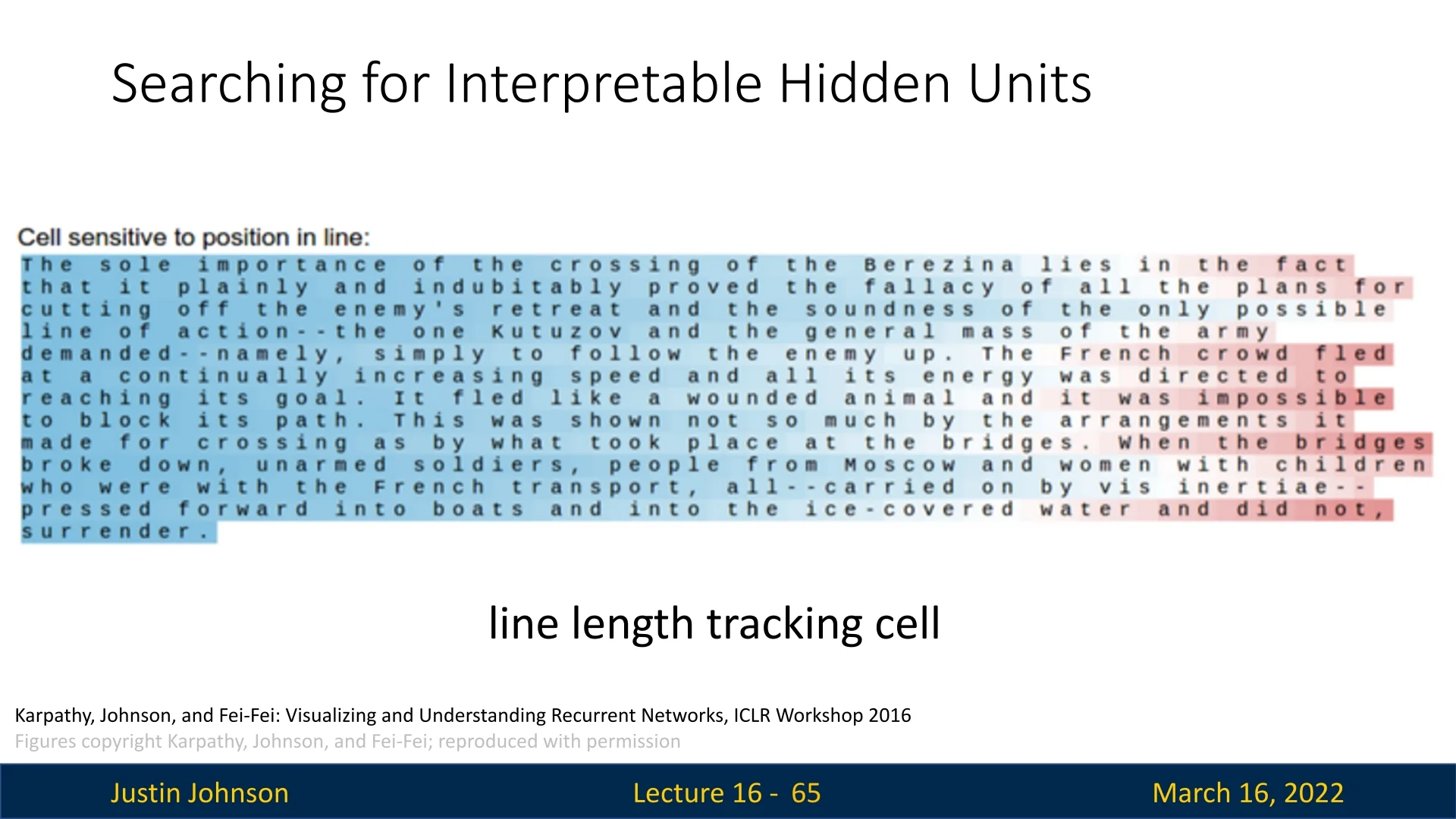 Searching for Interpretable Hidden Units

Cell sensitive to position in line:
The sole importance of the crossing of the Berezina lies in the fact
that it plainly and indubitably proved the fallacy of all the plans for
cutting off the enemy's retreat and the soundness of the only possible
line of action--the one Kutuzov and the general mass of the army
demanded--namely, simply to follow the enemy up. The French crowd fled
at a continually increasing speed and all its energy was directed to
reaching its goal. It fled like a wounded animal and it was impossible
to block its path. This was shown not so much by the arrangements it
made for crossing as by what took place at the bridges. When the bridges
broke down, unarmed soldiers, people from Moscow and women with children
who were with the French transport, all--carried on by vis inertiae--
pressed forward into boats and into the ice-covered water and did not,
surrender.

line length tracking cell

Karpathy, Johnson, and Fei-Fei: Visualizing and Understanding Recurrent Networks, ICLR Workshop 2016
Figures copyright Karpathy, Johnson, and Fei-Fei; reproduced with permission

Justin Johnson

Lecture 16 - 65

March 16, 2022